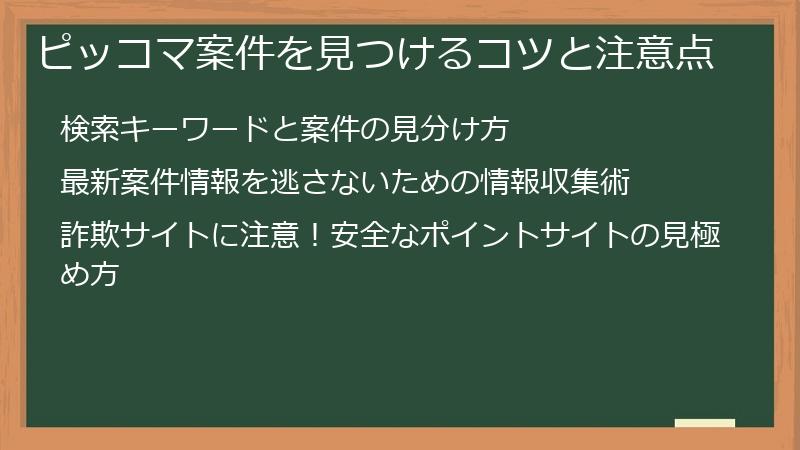 ピッコマ案件を見つけるコツと注意点

検索キーワードと案件の見分け方

最新案件情報を逃さないための情報収集術

詐欺サイトに注意！安全なポイントサイトの見極め方